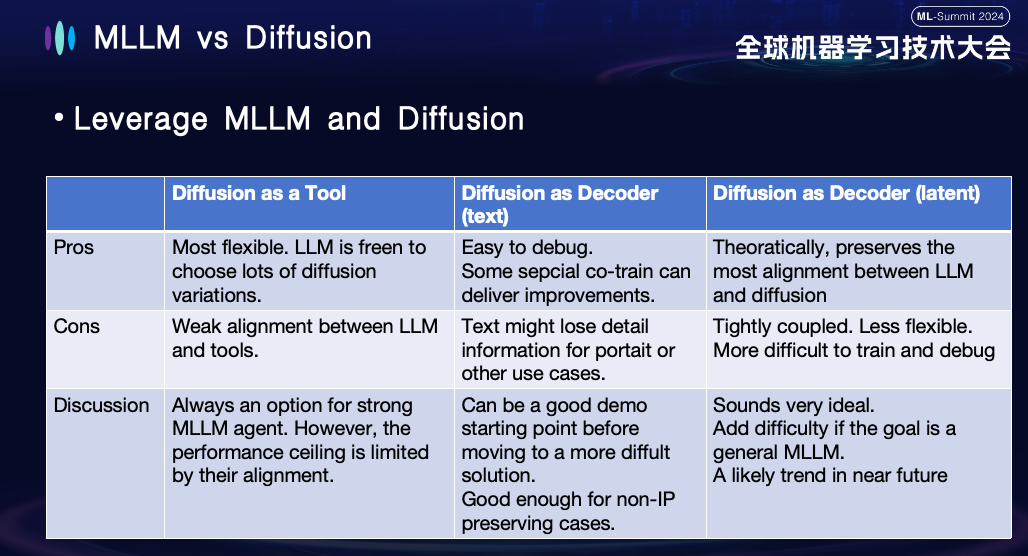 MLLM vs Diffusion

ML-Summit 2024
全球机器学习技术大会

• Leverage MLLM and Diffusion

| | Diffusion as a Tool | Diffusion as Decoder (text) | Diffusion as Decoder (latent) |
|---|---|---|---|
| Pros | Most flexible. LLM is freen to choose lots of diffusion variations. | Easy to debug. Some sepcial co-train can deliver improvements. | Theoratically, preserves the most alignment between LLM and diffusion |
| Cons | Weak alignment between LLM and tools. | Text might lose detail information for portait or other use cases. | Tightly coupled. Less flexible. More difficult to train and debug |
| Discussion | Always an option for strong MLLM agent. However, the performance ceiling is limited by their alignment. | Can be a good demo starting point before moving to a more diffult solution. Good enough for non-IP preserving cases. | Sounds very ideal. Add difficulty if the goal is a general MLLM. A likely trend in near future |